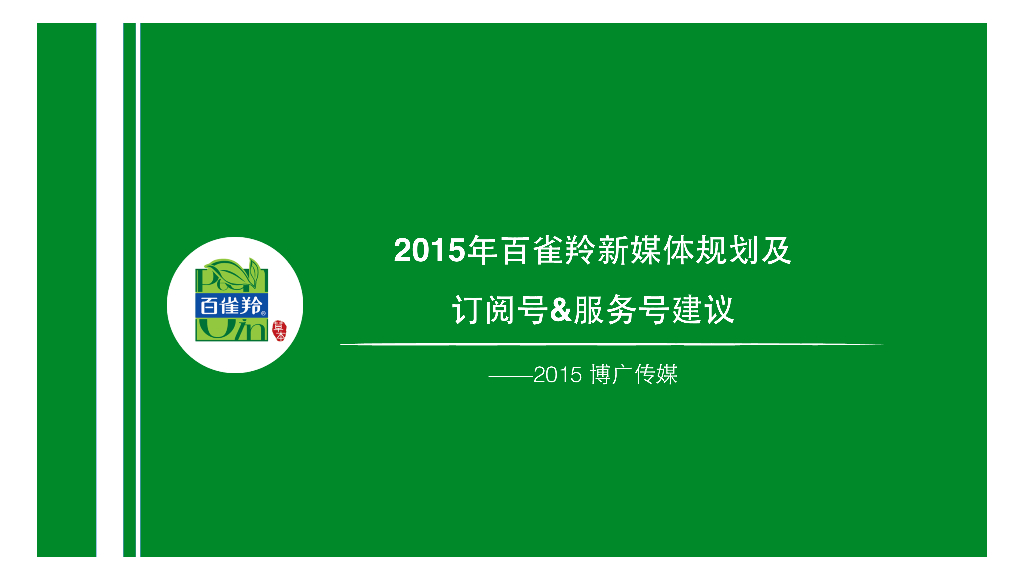 百雀羚

2015年百雀羚新媒体规划及
订阅号&服务号建议

——2015 博广传媒